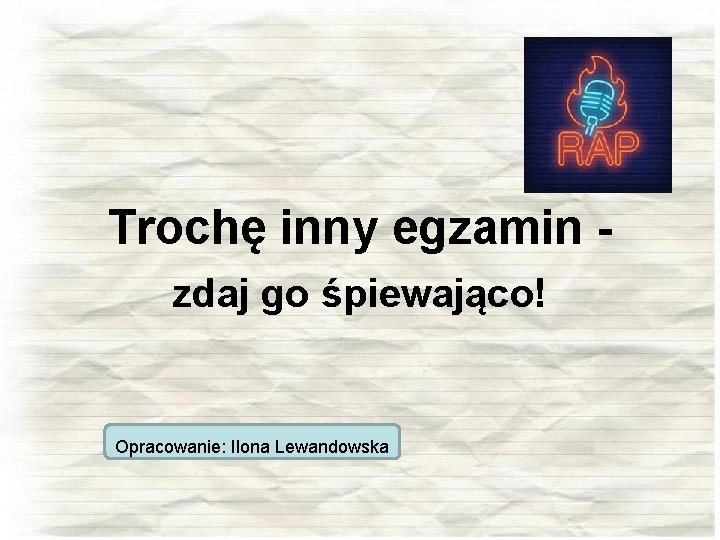 RAP

Trochę inny egzamin -
zdaj go śpiewająco!

Opracowanie: Ilona Lewandowska